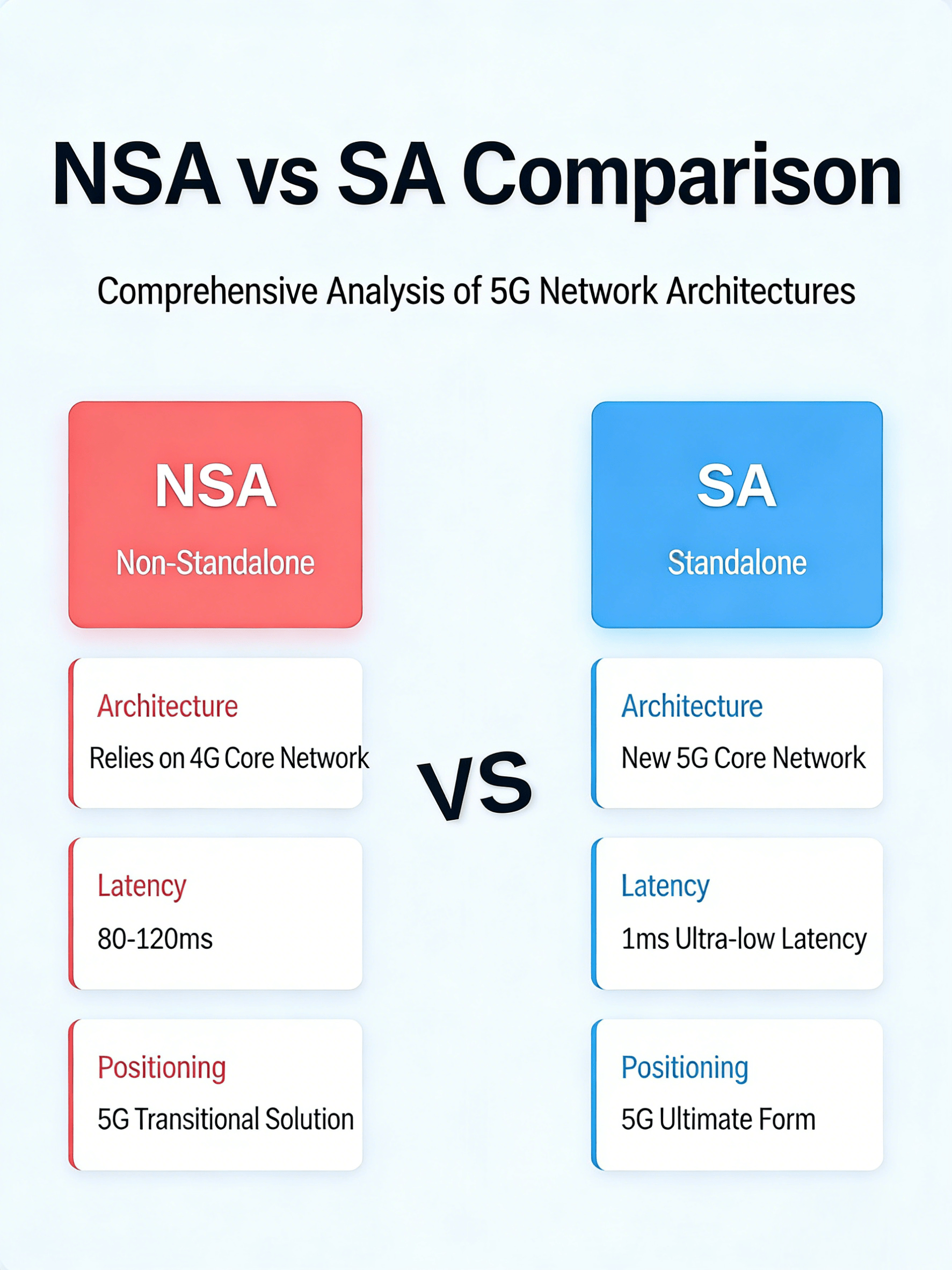 NSA vs SA Comparison

Comprehensive Analysis of 5G Network Architectures

NSA
Non-Standalone

Architecture
Relies on 4G Core Network

Latency
80-120ms

Positioning
5G Transitional Solution

VS

SA
Standalone

Architecture
New 5G Core Network

Latency
1ms Ultra-low Latency

Positioning
5G Ultimate Form